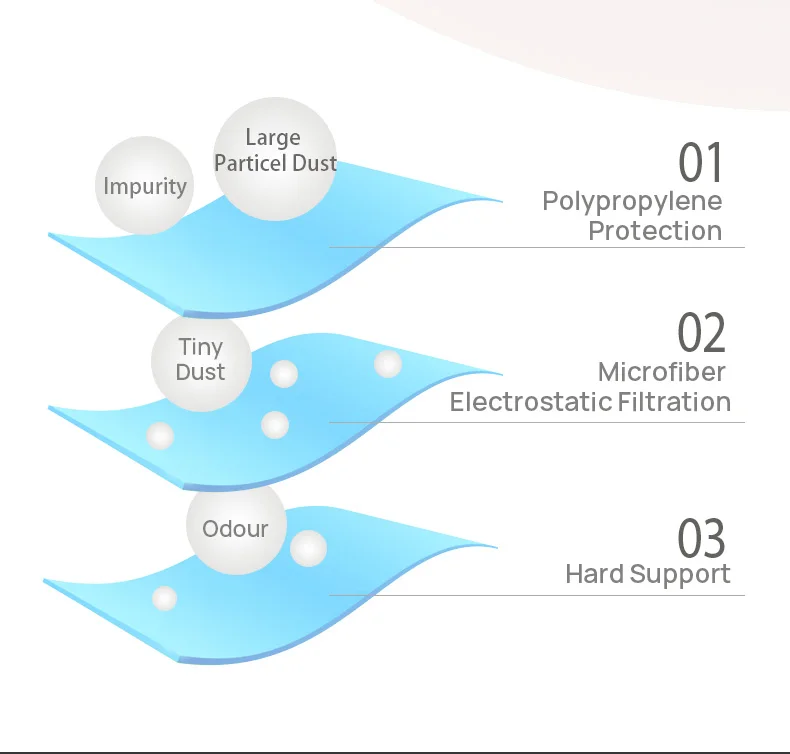 Impurity

Large Particel Dust

01
Polypropylene Protection

Tiny Dust

02
Microfiber Electrostatic Filtration

Odour

03
Hard Support